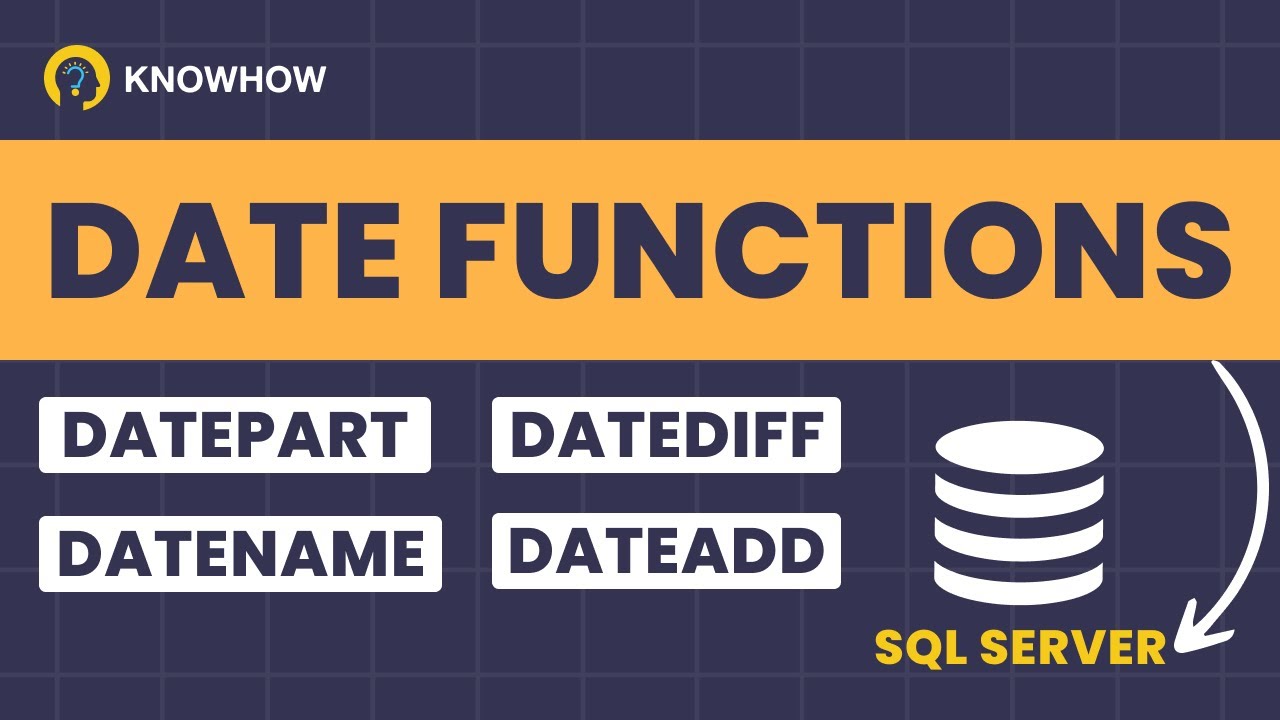 KNOWHOW

DATE FUNCTIONS

DATEPART

DATEDIFF

DATENAME

DATEADD

SQL SERVER